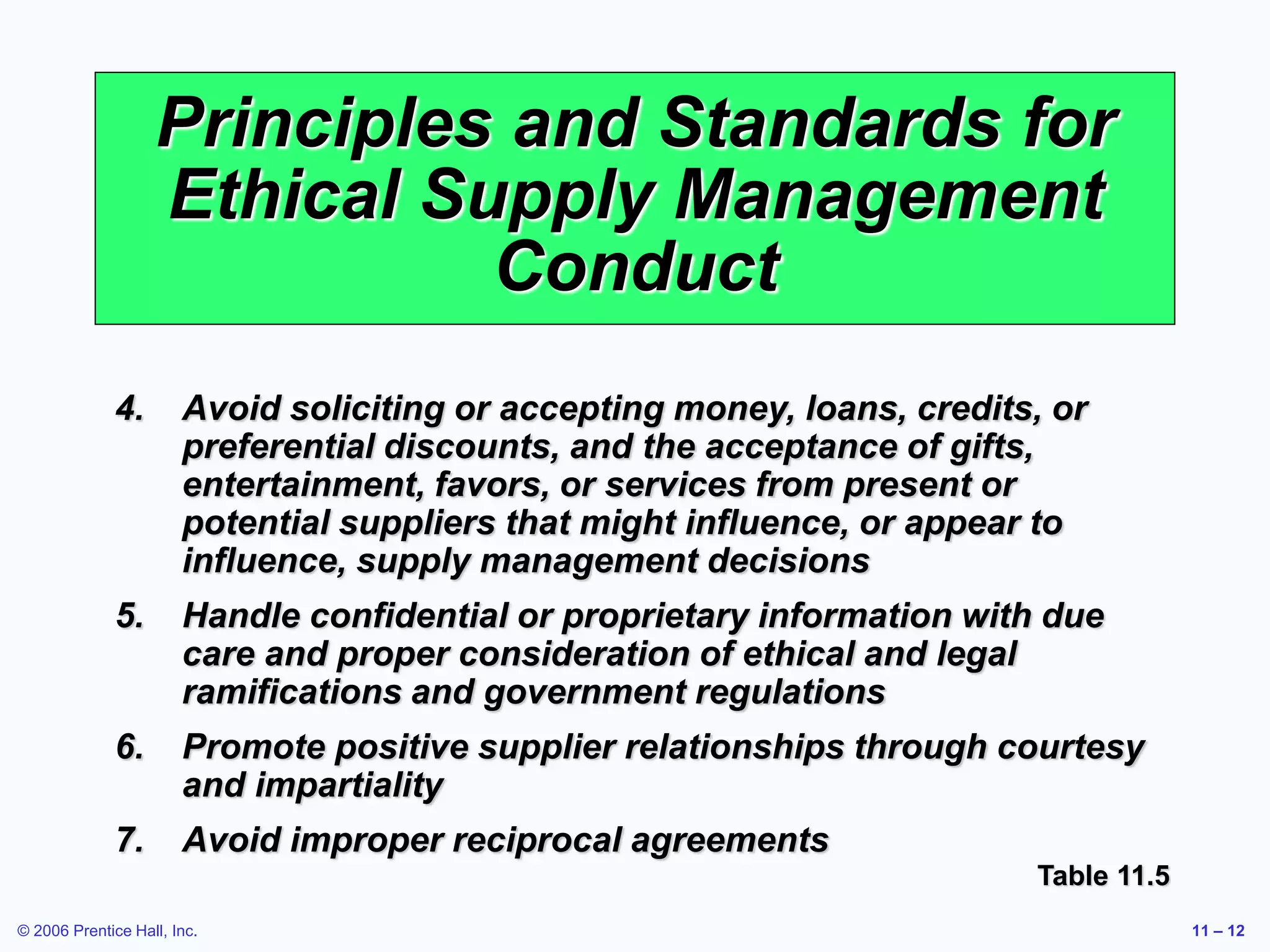 Principles and Standards for Ethical Supply Management Conduct

4. Avoid soliciting or accepting money, loans, credits, or preferential discounts, and the acceptance of gifts, entertainment, favors, or services from present or potential suppliers that might influence, or appear to influence, supply management decisions

5. Handle confidential or proprietary information with due care and proper consideration of ethical and legal ramifications and government regulations

6. Promote positive supplier relationships through courtesy and impartiality

7. Avoid improper reciprocal agreements

Table 11.5

© 2006 Prentice Hall, Inc.

11 – 12